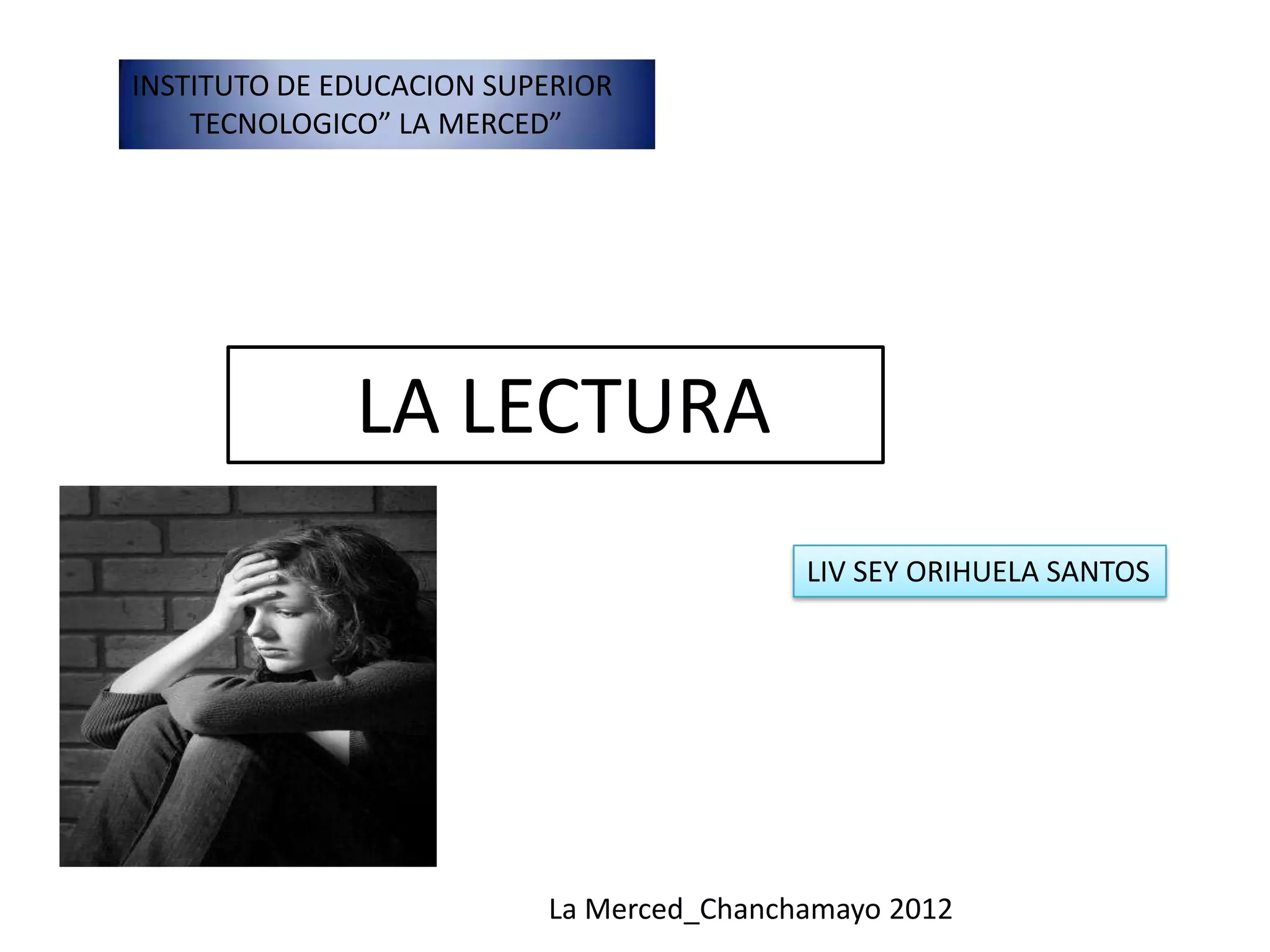 INSTITUTO DE EDUCACION SUPERIOR TECNOLOGICO” LA MERCED”

LA LECTURA

LIV SEY ORIHUELA SANTOS

La Merced_Chanchamayo 2012